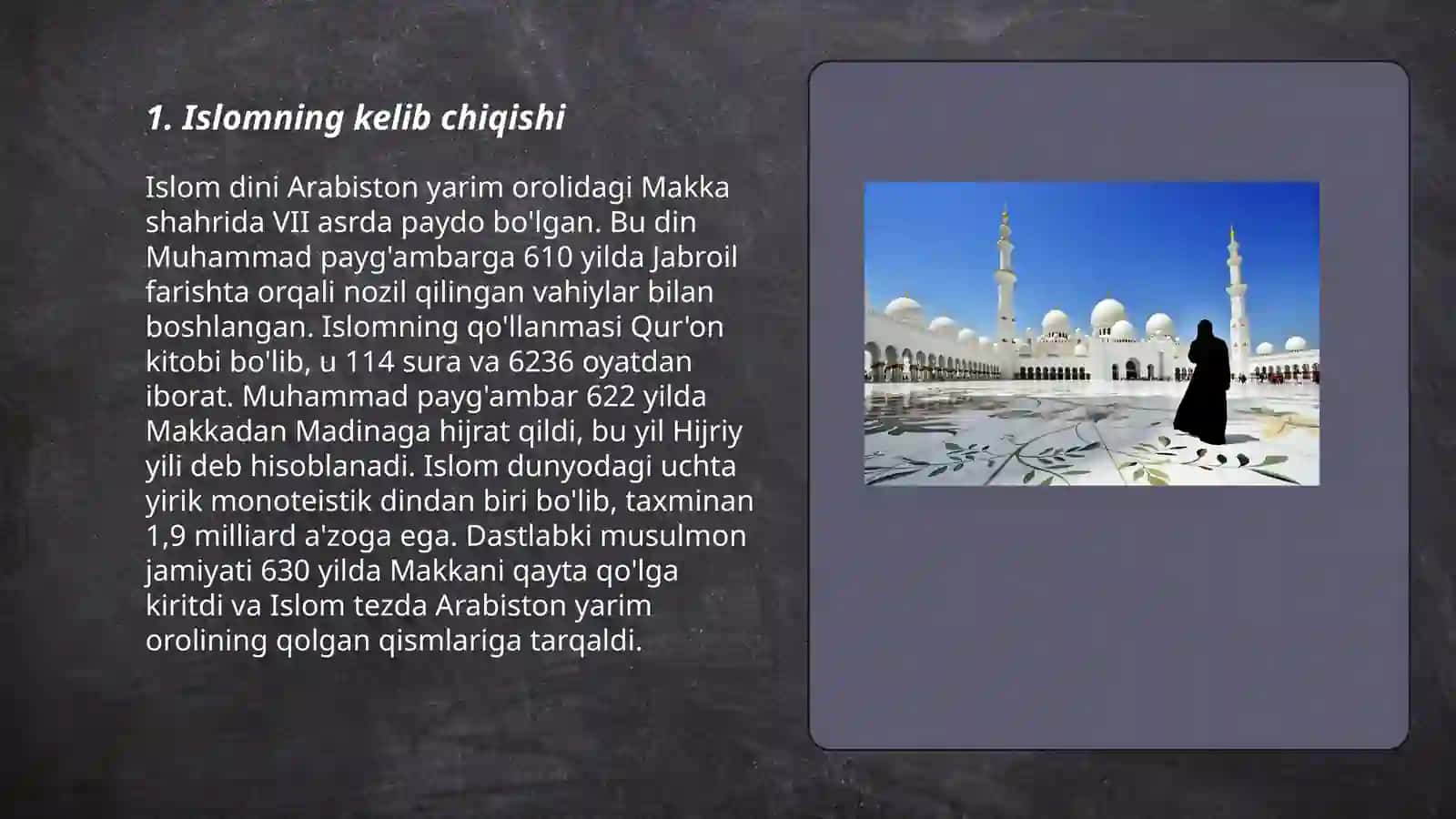 1. Islomning kelib chiqishi

Islom dini Arabiston yarim orolidagi Makka shahrida VII asrda paydo bo'lgan. Bu din Muhammad payg'ambarga 610 yilda Jabroil farishta orqali nozil qilingan vahiylar bilan boshlangan. Islomning qo'llanmasi Qur'on kitobi bo'lib, u 114 sura va 6236 oyatdan iborat. Muhammad payg'ambar 622 yilda Makkadan Madinaga hijrat qildi, bu yil Hijriy yili deb hisoblanadi. Islom dunyodagi uchta yirik monoteistik dindan biri bo'lib, taxminan 1,9 milliard a'zoga ega. Dastlabki musulmon jamiyati 630 yilda Makkani qayta qo'lga kiritdi va Islom tezda Arabiston yarim orolining qolgan qismlariga tarqaldi.